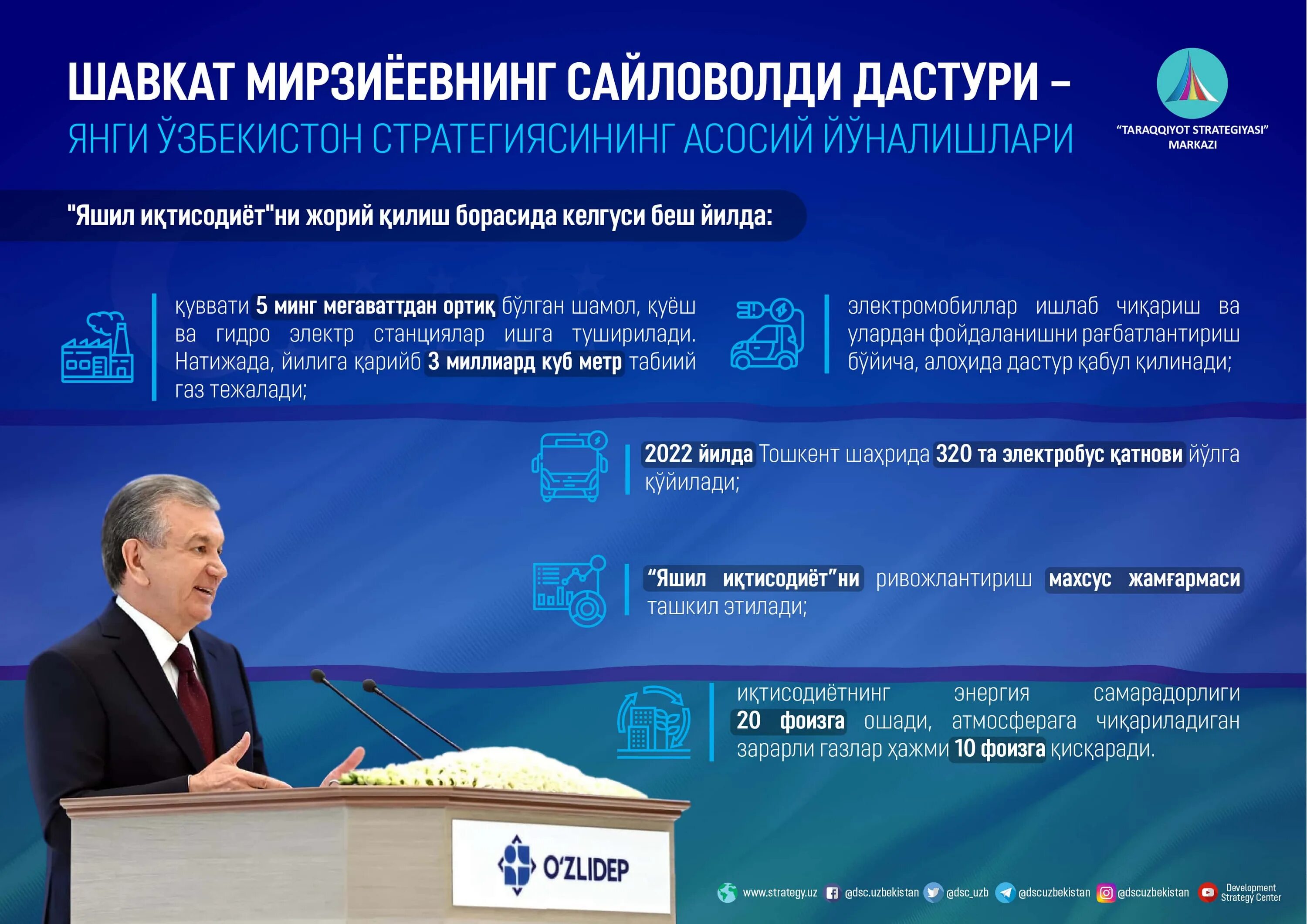 ШАВКАТ МИРЗИЁЕВНИНГ САЙЛОВОЛДИ ДАСТУРИ –
ЯНГИ ЎЗБЕКИСТОН СТРАТЕГИЯСИНИНГ АСОСИЙ ЙЎНАЛИШЛАРИ

"TARAQQIYOT STRATEGIYASI" MARKAZI

"Яшил иқтисодиёт"ни жорий қилиш борасида келгуси беш йилда:

қуввати 5 минг мегаваттдан ортиқ бўлган шамол, қуёш ва гидро электр станциялар ишга туширилади. Натижада, йилига қарийб 3 миллиард куб метр табиий газ тежалади;

электромобиллар ишлаб чиқариш ва улардан фойдаланишни рағбатлантириш бўйича, алоҳида дастур қабул қилинади;

2022 йилда Тошкент шаҳрида 320 та электробус қатнови йўлга қўйилади;

"Яшил иқтисодиёт"ни ривожлантириш махсус жамғармаси ташкил этилади;

иқтисодиётнинг энергия самарадорлиги 20 фоизга ошади, атмосферага чиқариладиган зарарли газлар ҳажми 10 фоизга қисқаради.

O'ZLIDEP

www.strategy.uz @dsc.uzbekistan @dsc_uzb @dscuzbekistan @dscuzbekistan Development Strategy Center